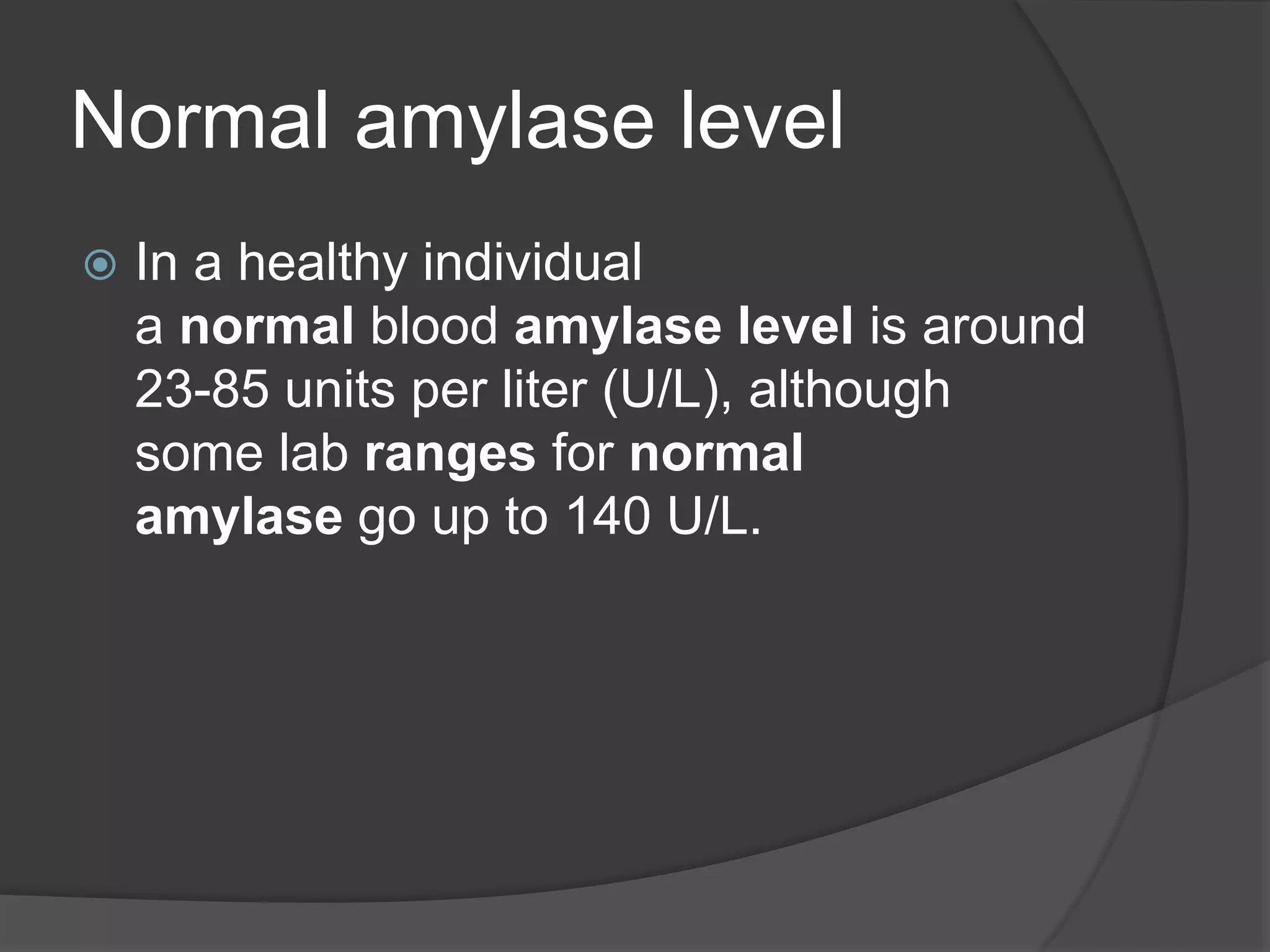 Normal amylase level

In a healthy individual a normal blood amylase level is around 23-85 units per liter (U/L), although some lab ranges for normal amylase go up to 140 U/L.